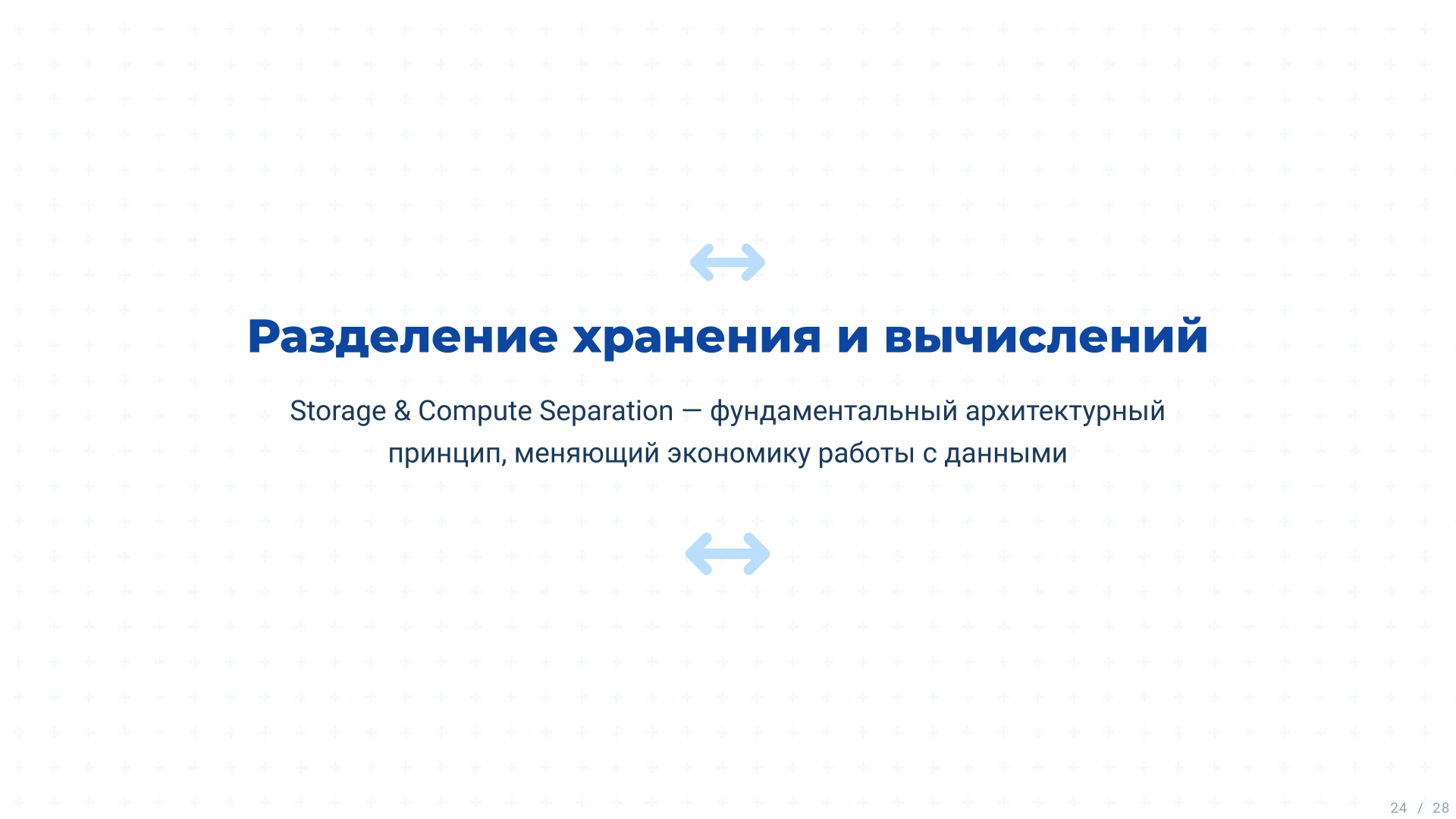 Разделение хранения и вычислений

Storage & Compute Separation — фундаментальный архитектурный принцип, меняющий экономику работы с данными

24 / 28